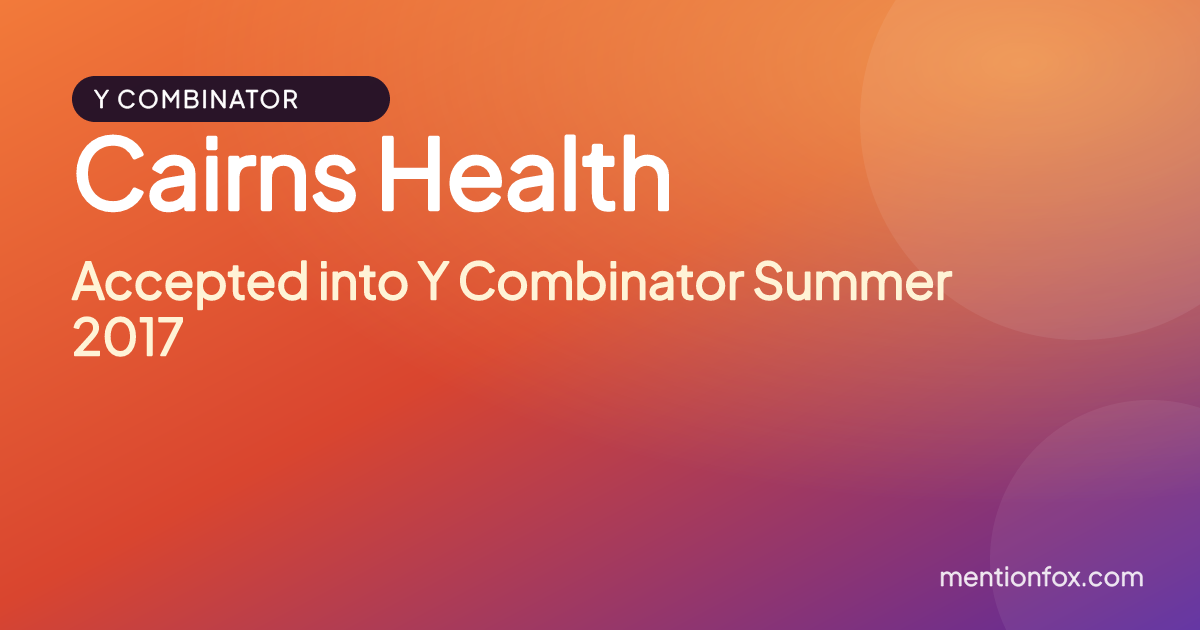 Y COMBINATOR

Cairns Health

Accepted into Y Combinator Summer 2017

mentionfox.com